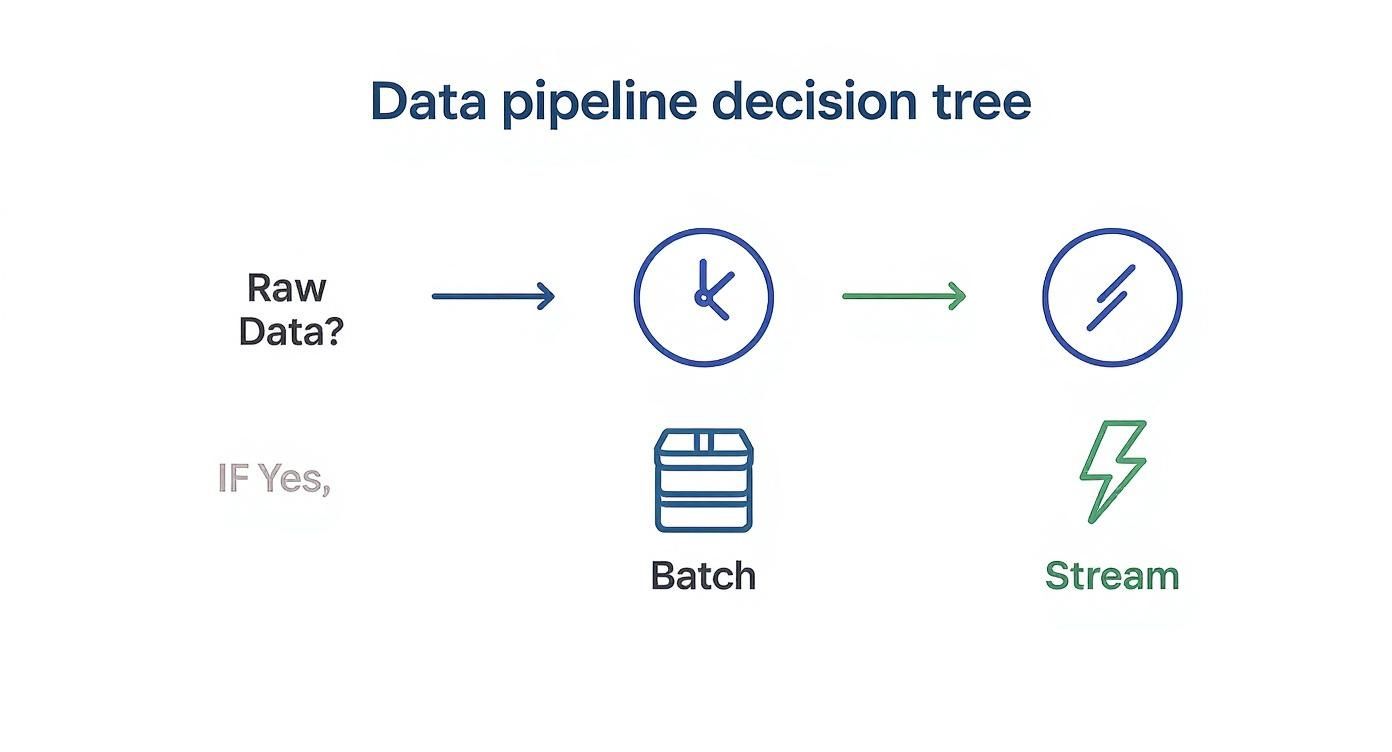 Data pipeline decision tree

Raw Data?

IF Yes,

Batch

Stream